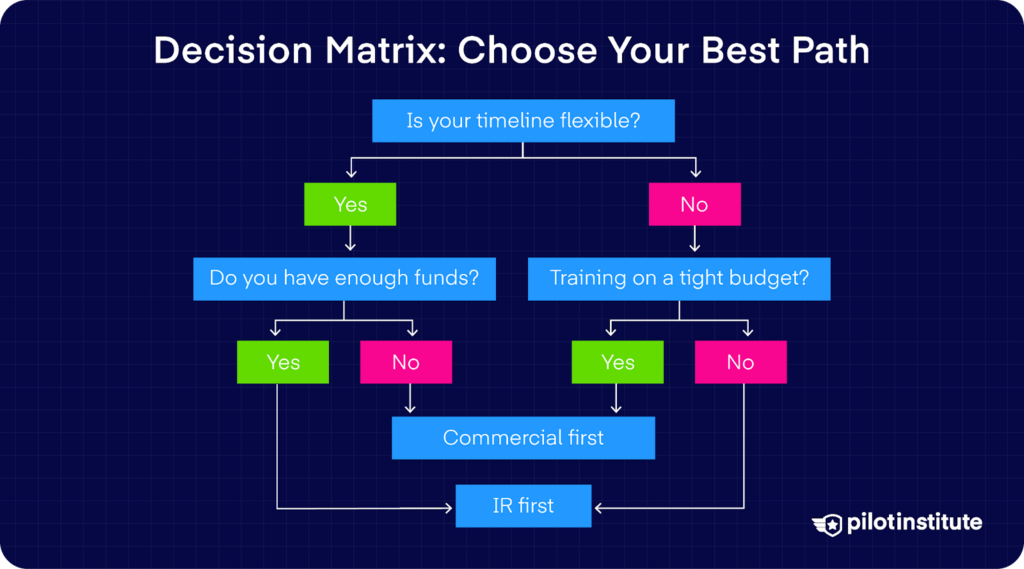 Decision Matrix: Choose Your Best Path

Is your timeline flexible?

Yes

No

Do you have enough funds?

Training on a tight budget?

Yes

No

Yes

No

Commercial first

IR first

pilotinstitute